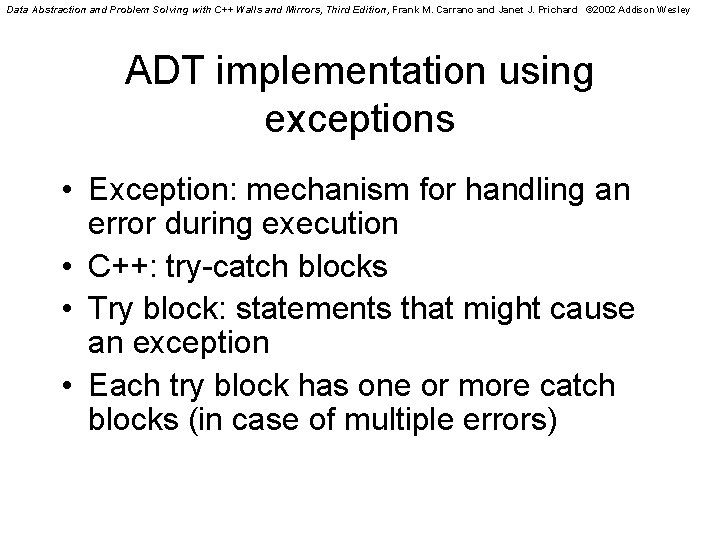 Data Abstraction and Problem Solving with C++ Walls and Mirrors, Third Edition, Frank M. Carrano and Janet J. Prichard ©2002 Addison Wesley

ADT implementation using exceptions

• Exception: mechanism for handling an error during execution
• C++: try-catch blocks
• Try block: statements that might cause an exception
• Each try block has one or more catch blocks (in case of multiple errors)